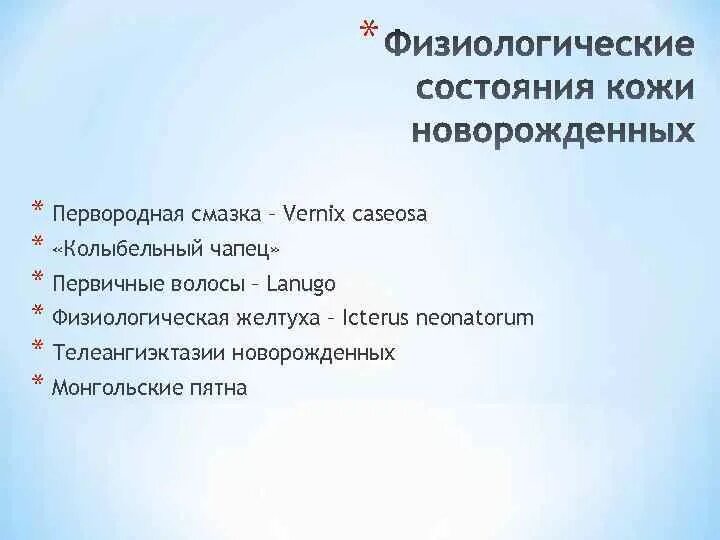 * Физиологические состояния кожи новорожденных

* Первородная смазка – Vernix caseosa
* «Колыбельный чапец»
* Первичные волосы – Lanugo
* Физиологическая желтуха – Icterus neonatorum
* Телеангиэктазии новорожденных
* Монгольские пятна